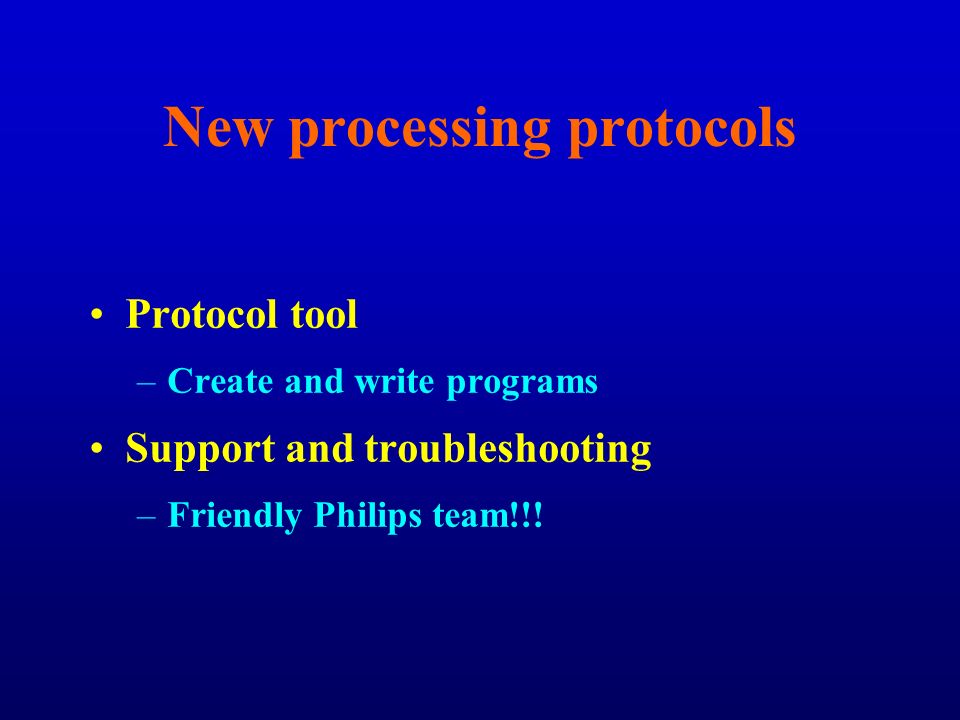 New processing protocols

• Protocol tool
– Create and write programs
• Support and troubleshooting
– Friendly Philips team!!!